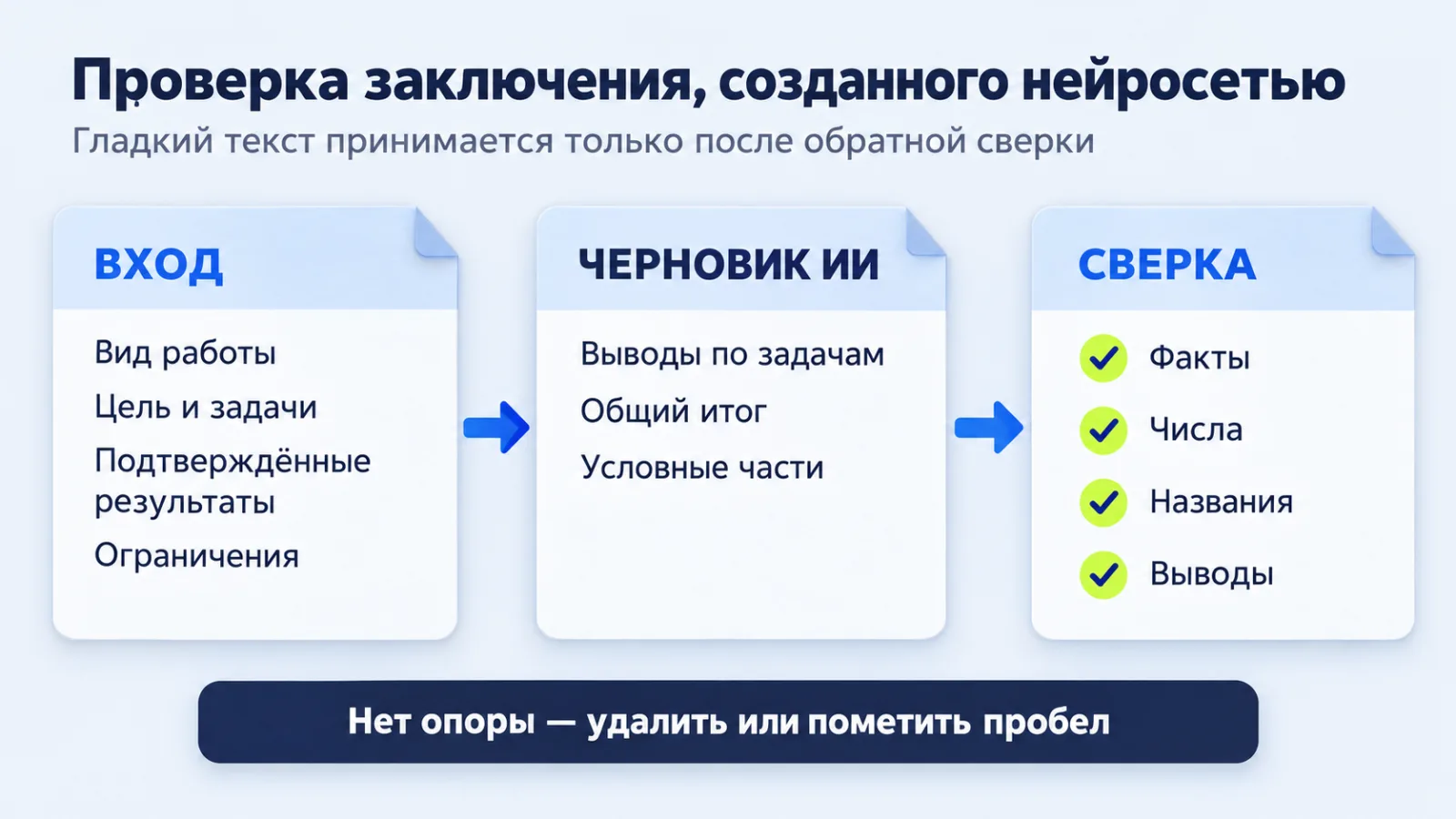 Проверка заключения, созданного нейросетью

Гладкий текст принимается только после обратной сверки

ВХОД

Вид работы

Цель и задачи

Подтверждённые результаты

Ограничения

ЧЕРНОВИК ИИ

Выводы по задачам

Общий итог

Условные части

СВЕРКА

✓ Факты

✓ Числа

✓ Названия

✓ Выводы

Нет опоры — удалить или пометить пробел